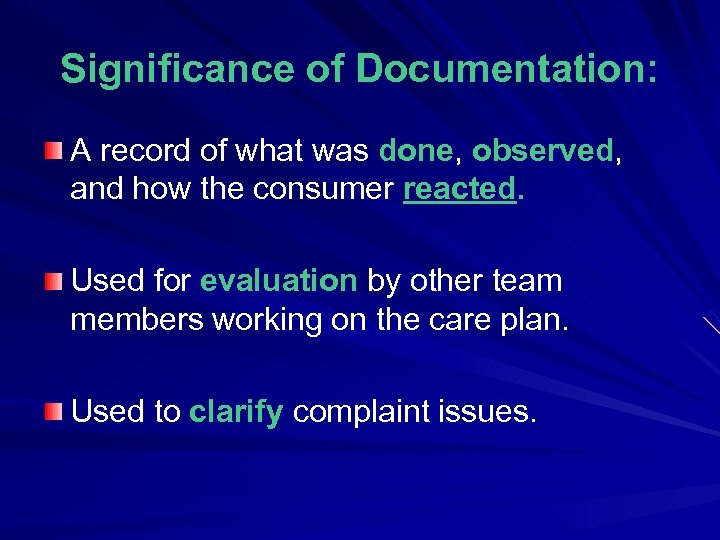 Significance of Documentation:

A record of what was done, observed, and how the consumer reacted.

Used for evaluation by other team members working on the care plan.

Used to clarify complaint issues.